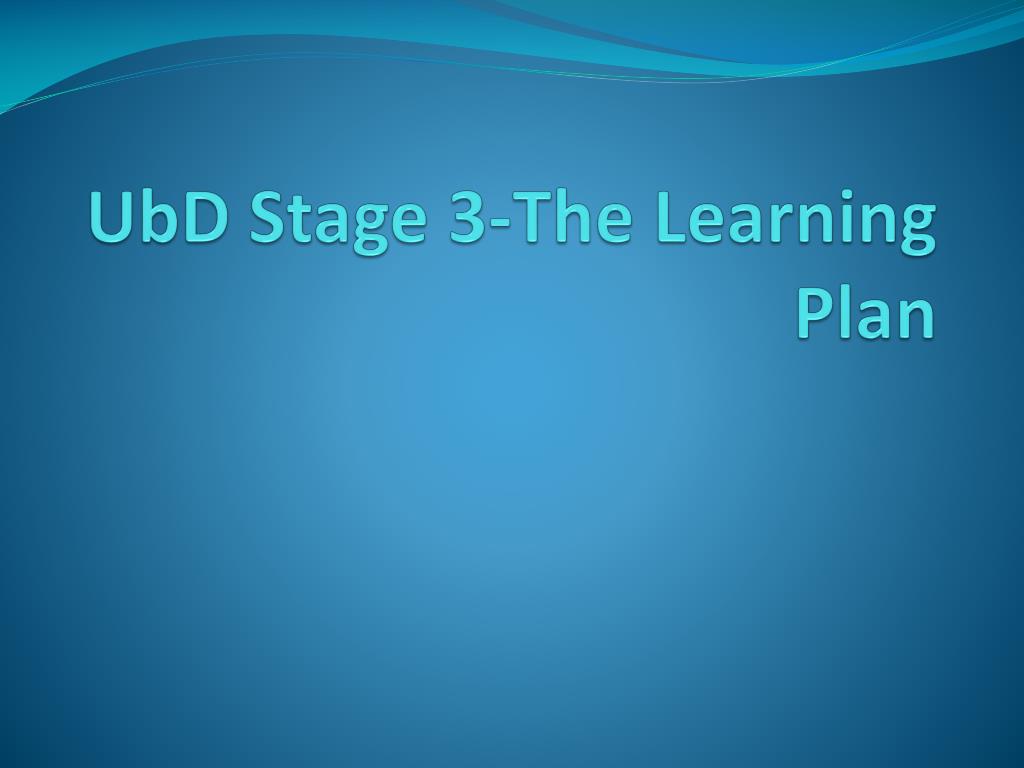 UbD Stage 3-The Learning Plan